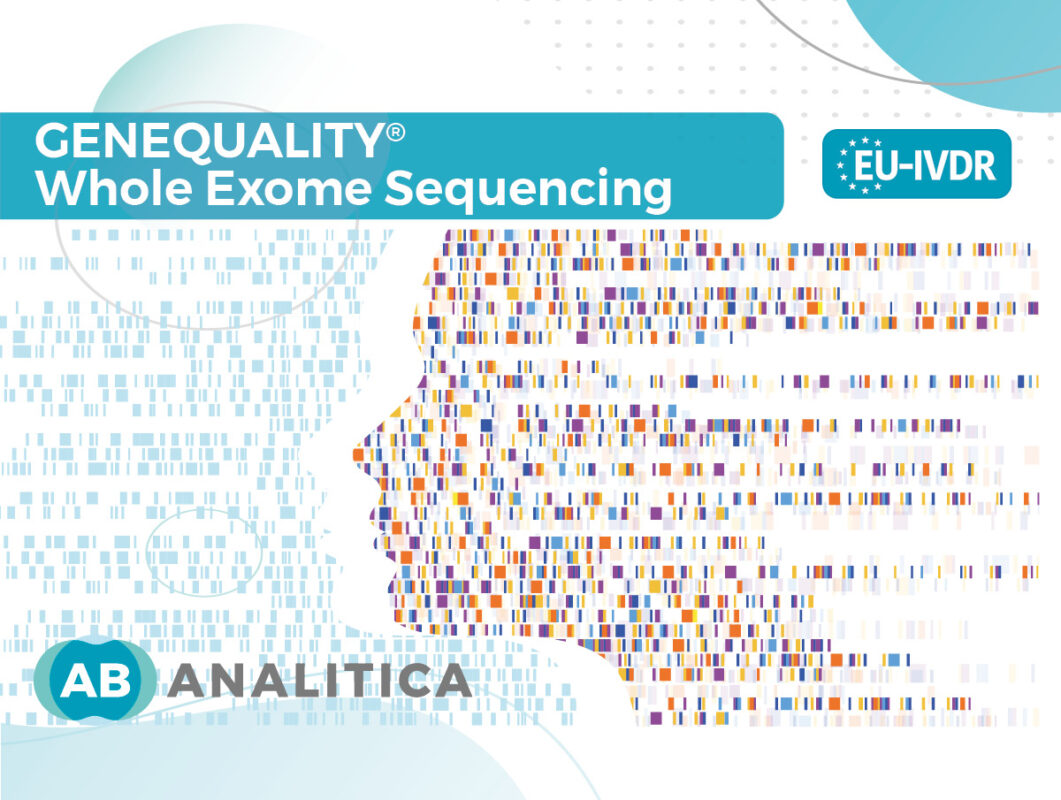 GENEQUALITY®
Whole Exome Sequencing

EU-IVDR

AB ANALITICA